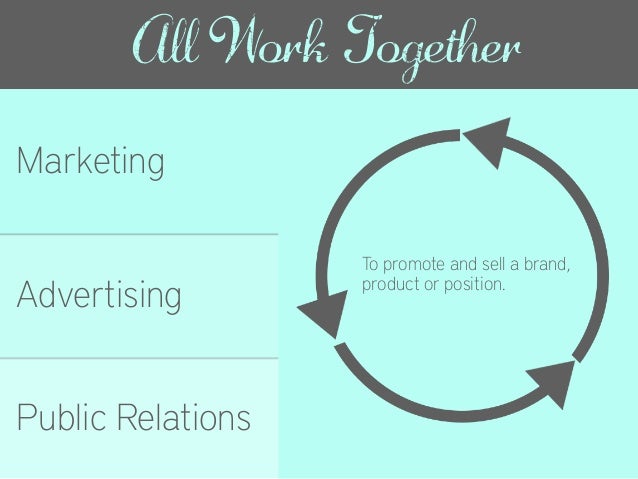 All Work Together

Marketing

Advertising

Public Relations

To promote and sell a brand, product or position.